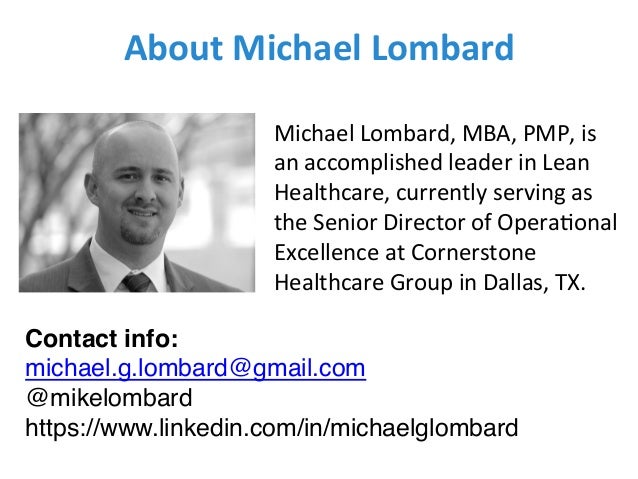 About Michael Lombard

Michael Lombard, MBA, PMP, is an accomplished leader in Lean Healthcare, currently serving as the Senior Director of Operational Excellence at Cornerstone Healthcare Group in Dallas, TX.

Contact info:
michael.g.lombard@gmail.com
@mikelombard
https://www.linkedin.com/in/michaelglombard